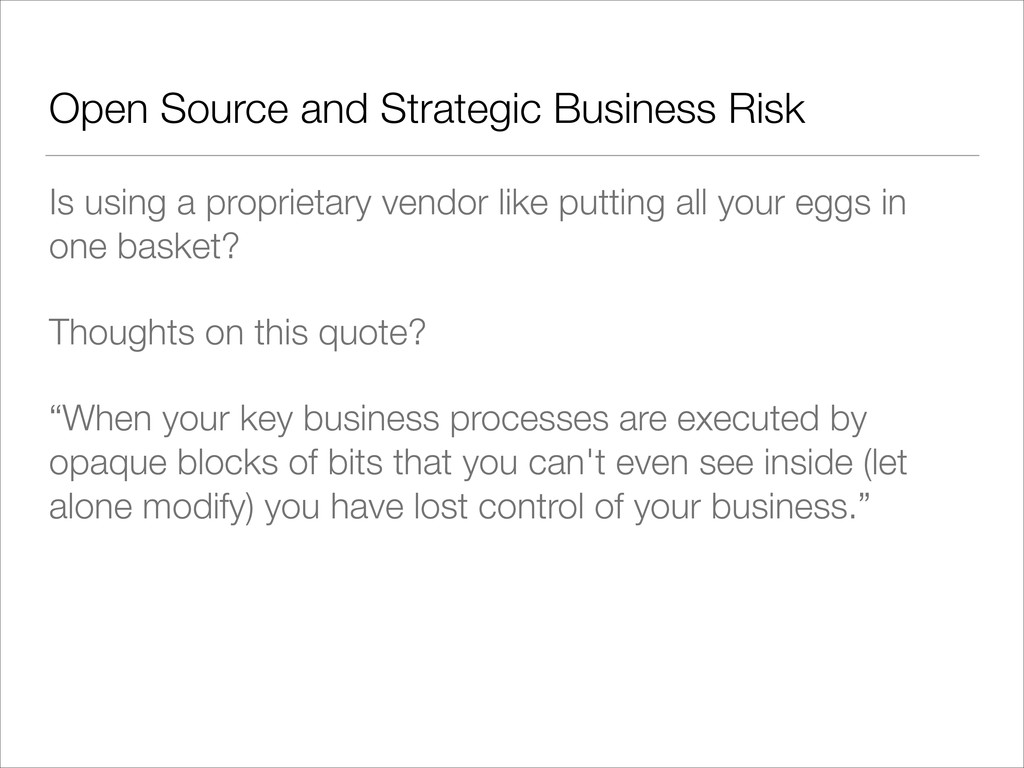 Open Source and Strategic Business Risk

Is using a proprietary vendor like putting all your eggs in one basket?

Thoughts on this quote?

“When your key business processes are executed by opaque blocks of bits that you can't even see inside (let alone modify) you have lost control of your business.”